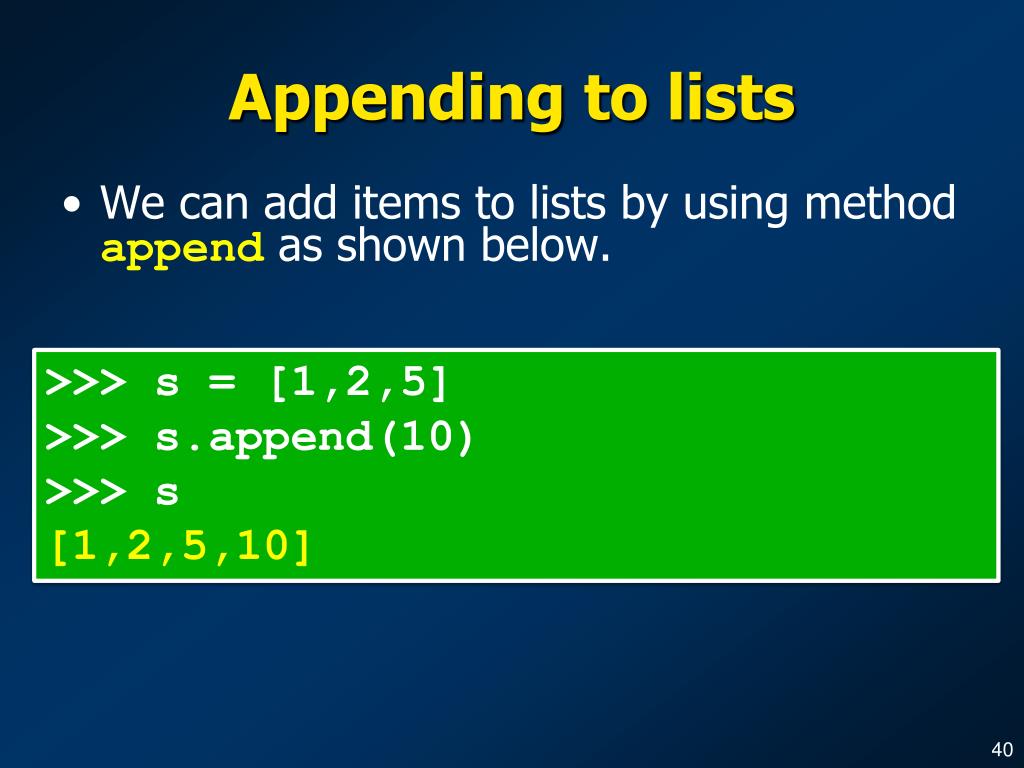 Appending to lists

• We can add items to lists by using method append as shown below.

>>> s = [1,2,5]
>>> s.append(10)
>>> s
[1,2,5,10]

40